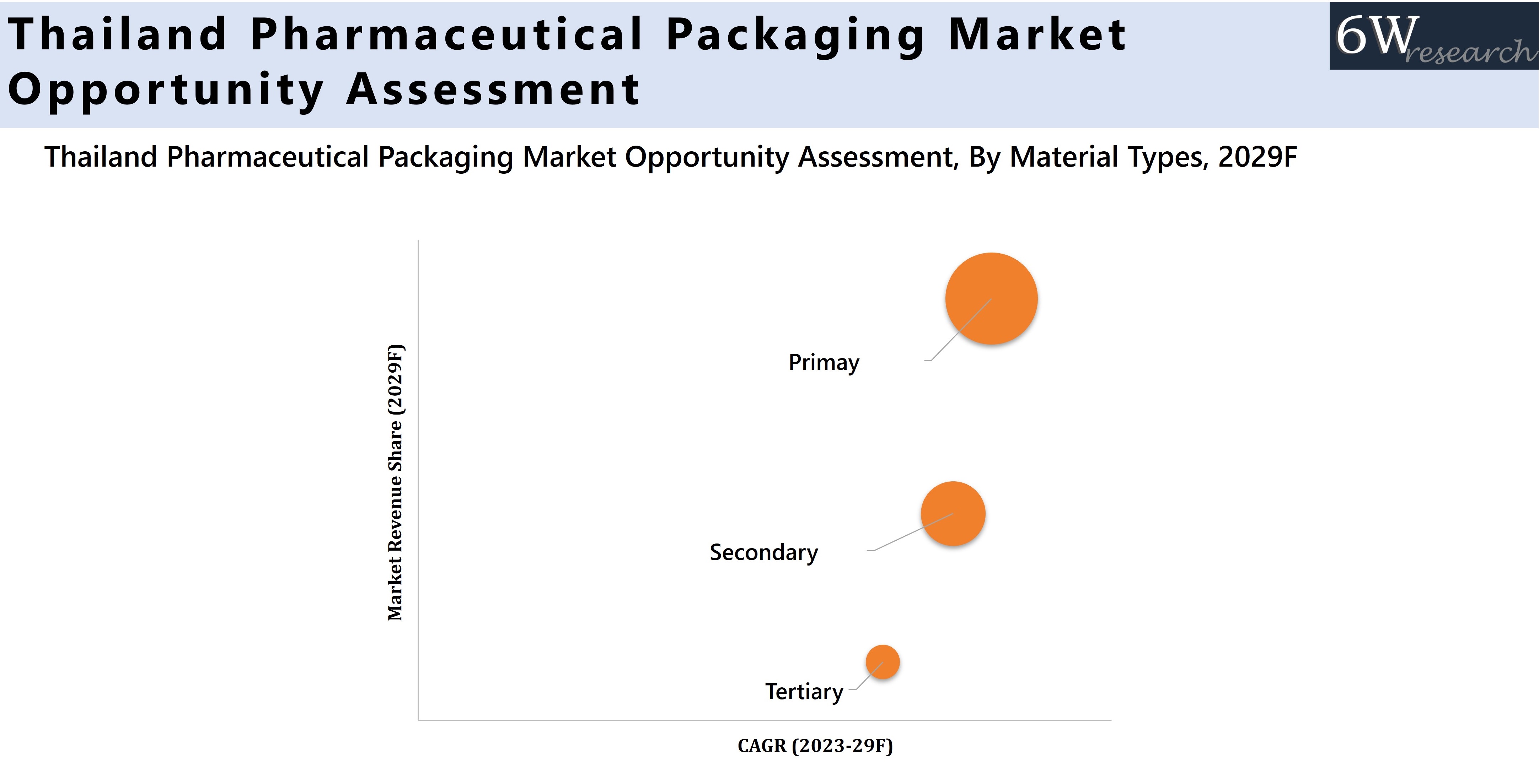 Thailand Pharmaceutical Packaging Market Opportunity Assessment

6W research

Thailand Pharmaceutical Packaging Market Opportunity Assessment, By Material Types, 2029F

Market Revenue Share (2029F)

Primay

Secondary

Tertiary

CAGR (2023-29F)